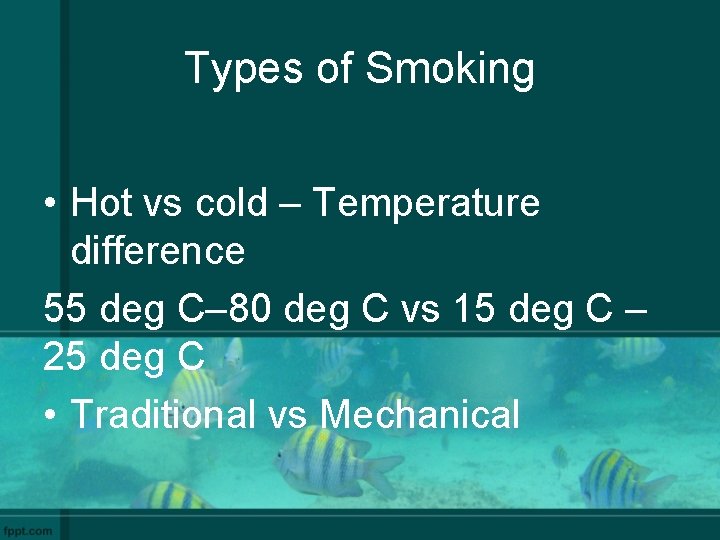 Types of Smoking

• Hot vs cold – Temperature difference

55 deg C–80 deg C vs 15 deg C – 25 deg C

• Traditional vs Mechanical

fppt.com